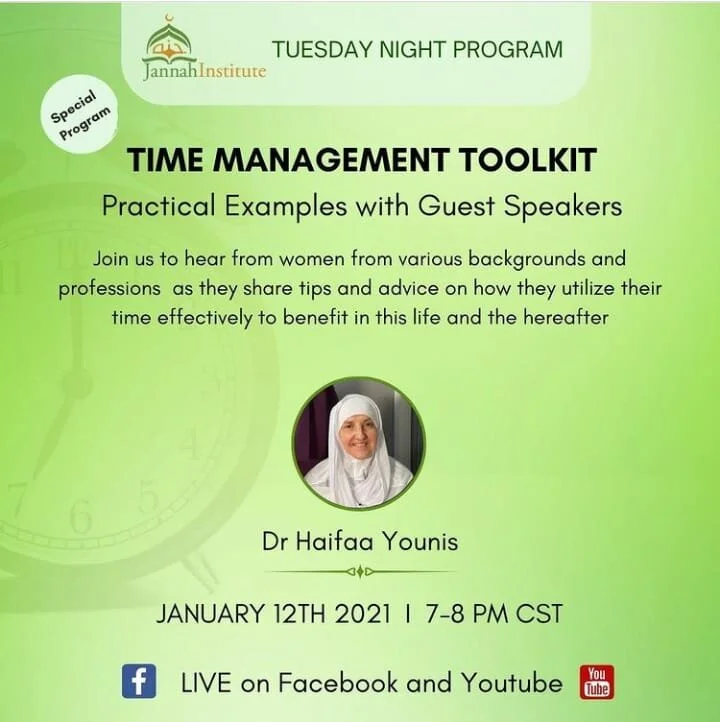 JannahInstitute

TUESDAY NIGHT PROGRAM

Special Program

TIME MANAGEMENT TOOLKIT

Practical Examples with Guest Speakers

Join us to hear from women from various backgrounds and professions as they share tips and advice on how they utilize their time effectively to benefit in this life and the hereafter

Dr Haifaa Younis

JANUARY 12TH 2021 I 7-8 PM CST

f LIVE on Facebook and Youtube You Tube